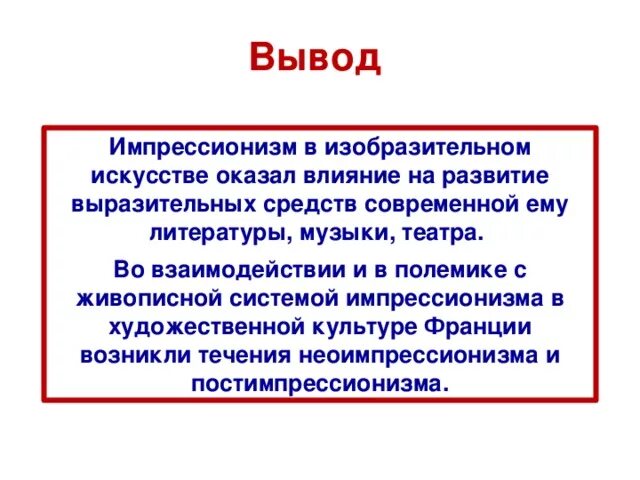 Вывод

Импрессионизм в изобразительном искусстве оказал влияние на развитие выразительных средств современной ему литературы, музыки, театра.

Во взаимодействии и в полемике с живописной системой импрессионизма в художественной культуре Франции возникли течения неоимпрессионизма и постимпрессионизма.